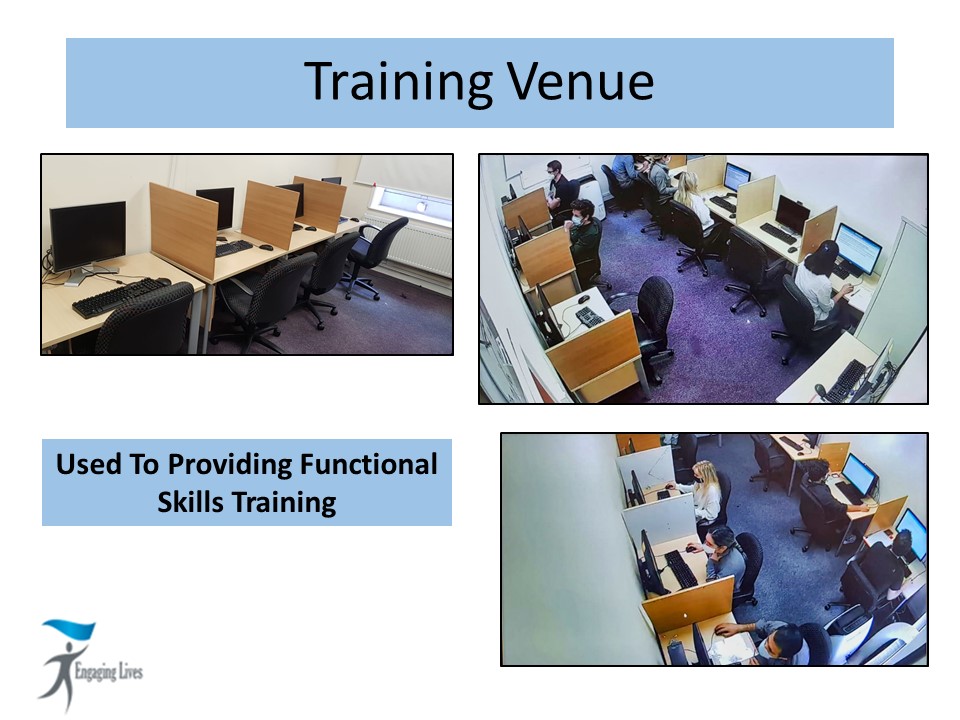 Training Venue

Used To Providing Functional Skills Training

Engaging Lives